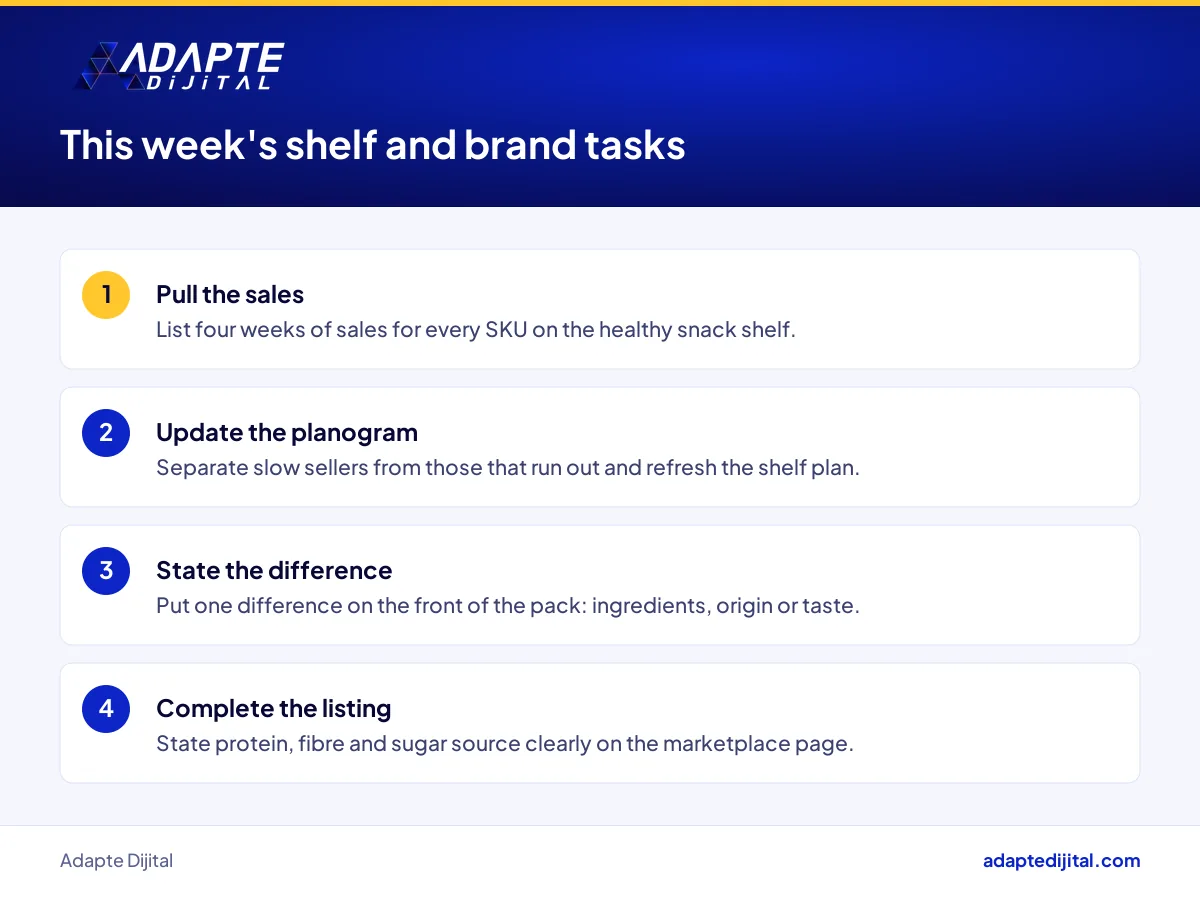 ADAPTE
DiJiTAL

This week's shelf and brand tasks

1
Pull the sales
List four weeks of sales for every SKU on the healthy snack shelf.

2
Update the planogram
Separate slow sellers from those that run out and refresh the shelf plan.

3
State the difference
Put one difference on the front of the pack: ingredients, origin or taste.

4
Complete the listing
State protein, fibre and sugar source clearly on the marketplace page.

Adapte Dijital

adaptedijital.com